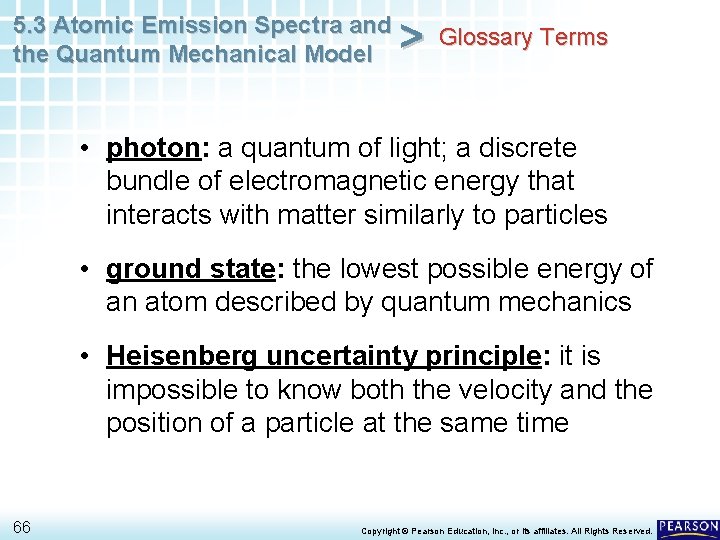 5.3 Atomic Emission Spectra and the Quantum Mechanical Model > Glossary Terms

• photon: a quantum of light; a discrete bundle of electromagnetic energy that interacts with matter similarly to particles

• ground state: the lowest possible energy of an atom described by quantum mechanics

• Heisenberg uncertainty principle: it is impossible to know both the velocity and the position of a particle at the same time

66

Copyright © Pearson Education, Inc., or its affiliates. All Rights Reserved.

PEARSON